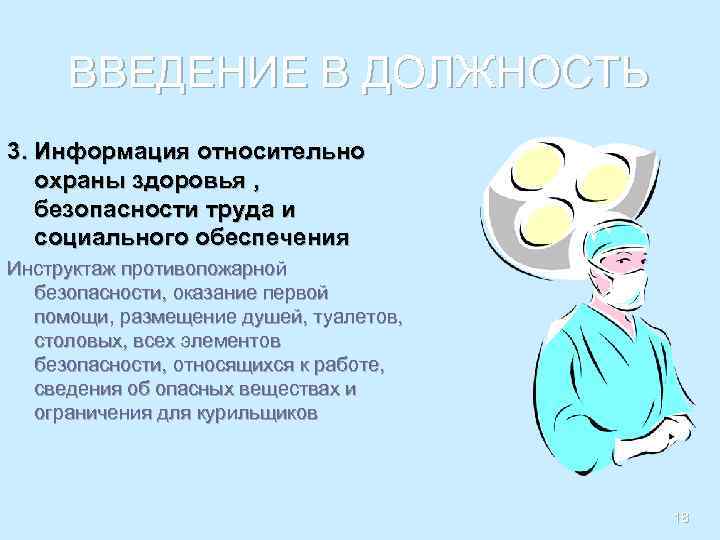 ВВЕДЕНИЕ В ДОЛЖНОСТЬ

3. Информация относительно охраны здоровья , безопасности труда и социального обеспечения

Инструктаж противопожарной безопасности, оказание первой помощи, размещение душей, туалетов, столовых, всех элементов безопасности, относящихся к работе, сведения об опасных веществах и ограничения для курильщиков

13